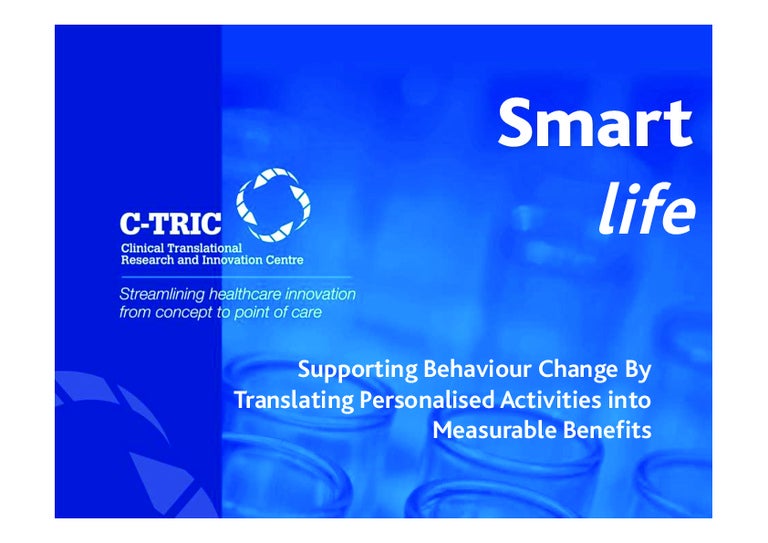 Smart
life

C-TRIC
Clinical Translational Research and Innovation Centre

Streamlining healthcare innovation from concept to point of care

Supporting Behaviour Change By Translating Personalised Activities into Measurable Benefits